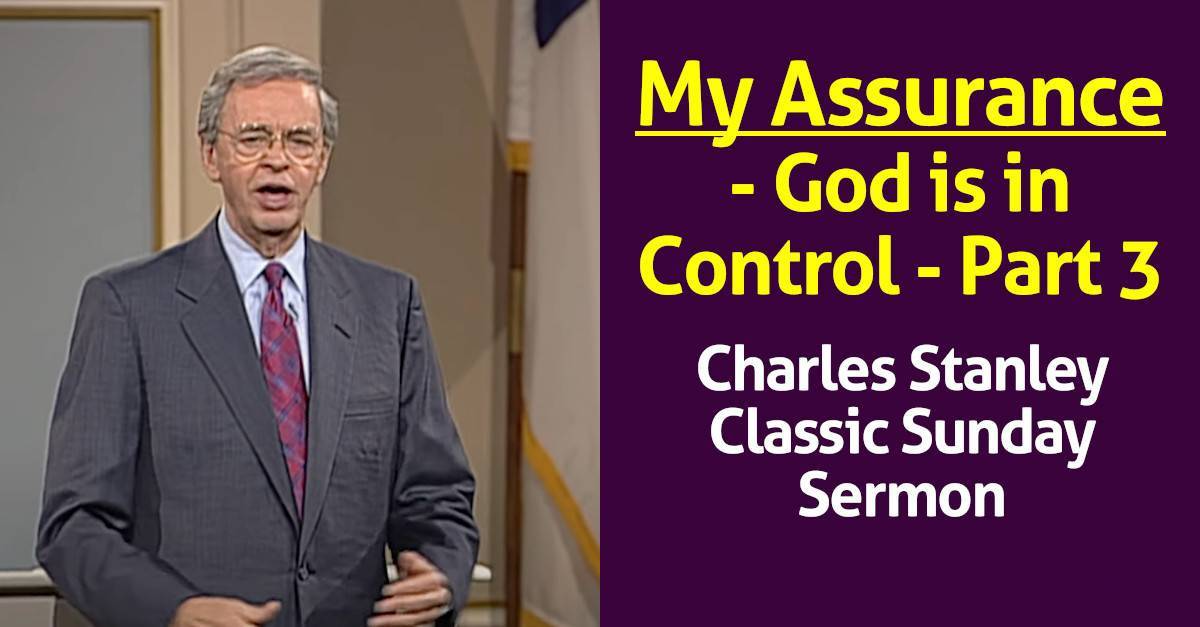 My Assurance - God is in Control - Part 3

Charles Stanley Classic Sunday Sermon